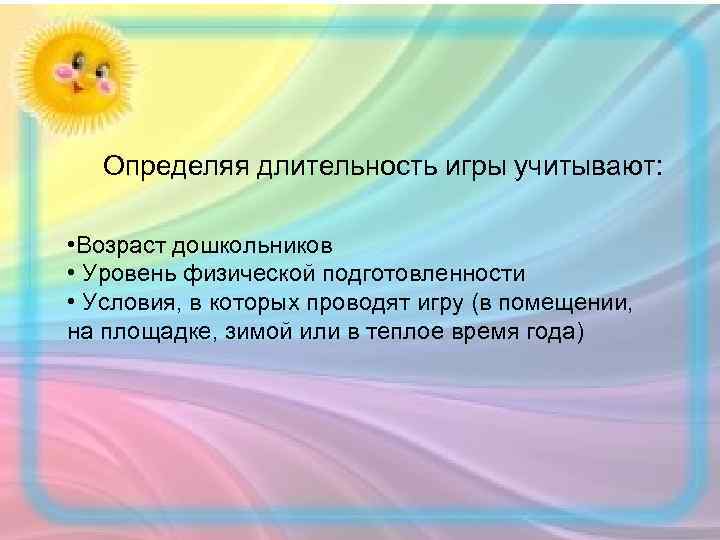 Определяя длительность игры учитывают:

•Возраст дошкольников
• Уровень физической подготовленности
• Условия, в которых проводят игру (в помещении, на площадке, зимой или в теплое время года)